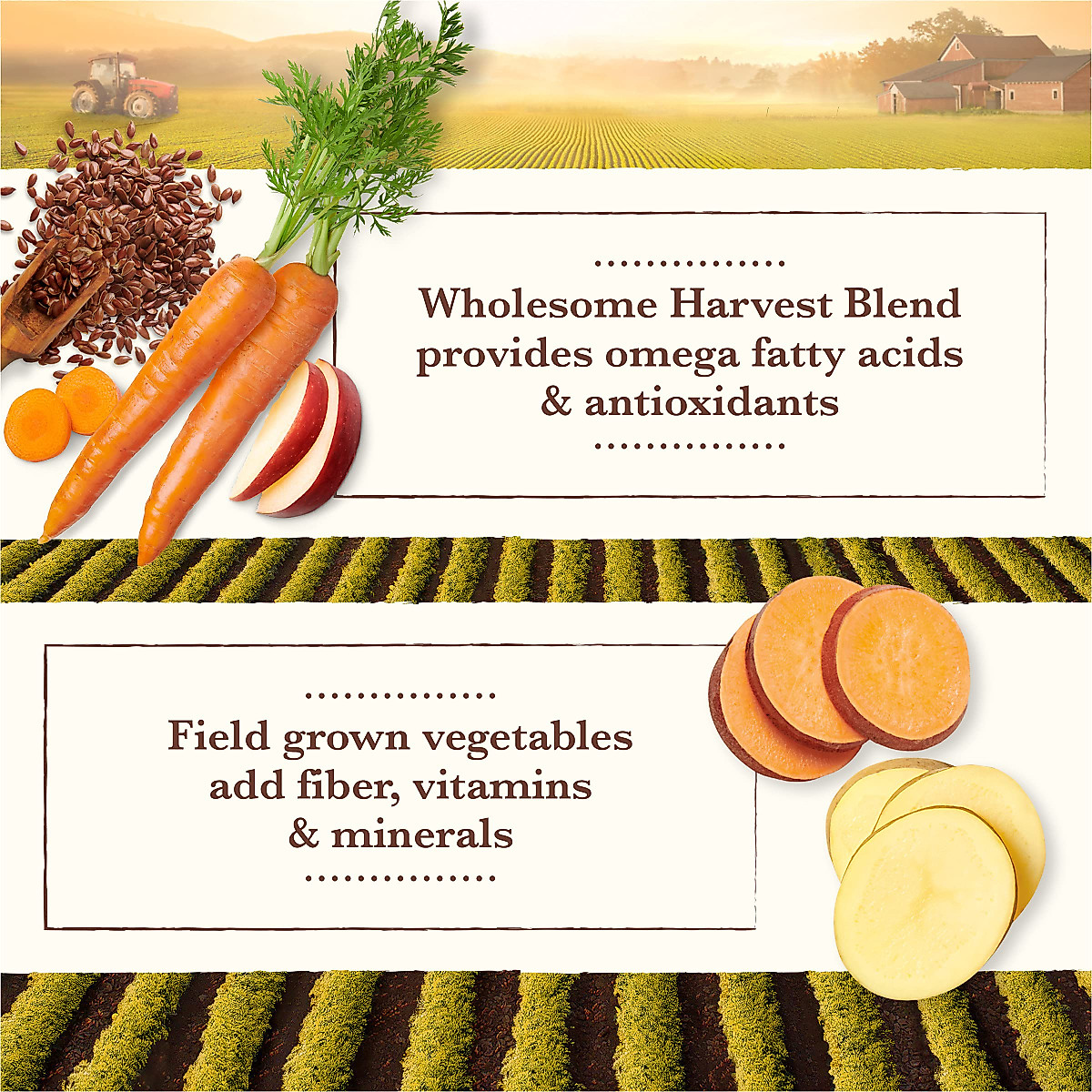 Wholesome Harvest Blend provides omega fatty acids & antioxidants

Field grown vegetables add fiber, vitamins & minerals